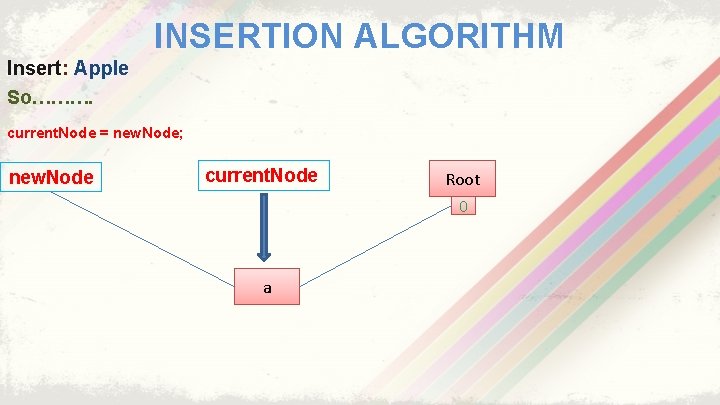 INSERTION ALGORITHM

Insert: Apple

So……….

currentNode = newNode;

newNode

currentNode

Root

0

a